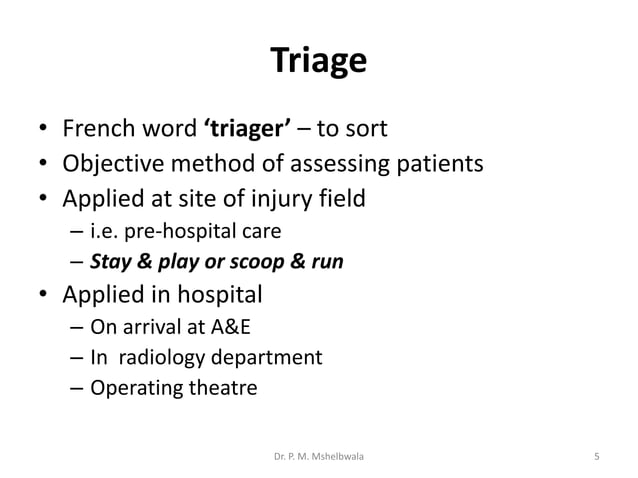 Triage

• French word 'triager' – to sort
• Objective method of assessing patients
• Applied at site of injury field
  – i.e. pre-hospital care
  – Stay & play or scoop & run
• Applied in hospital
  – On arrival at A&E
  – In radiology department
  – Operating theatre

Dr. P. M. Mshelbwala

5